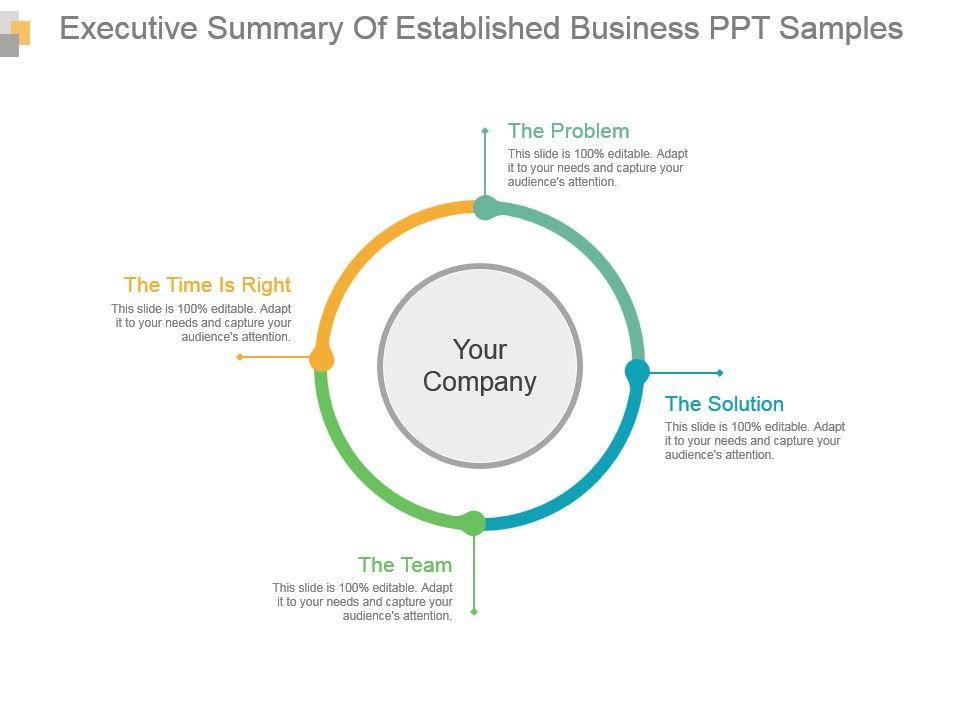 Executive Summary Of Established Business PPT Samples

The Problem
This slide is 100% editable. Adapt it to your needs and capture your audience's attention.

The Time Is Right
This slide is 100% editable. Adapt it to your needs and capture your audience's attention.

Your Company

The Solution
This slide is 100% editable. Adapt it to your needs and capture your audience's attention.

The Team
This slide is 100% editable. Adapt it to your needs and capture your audience's attention.